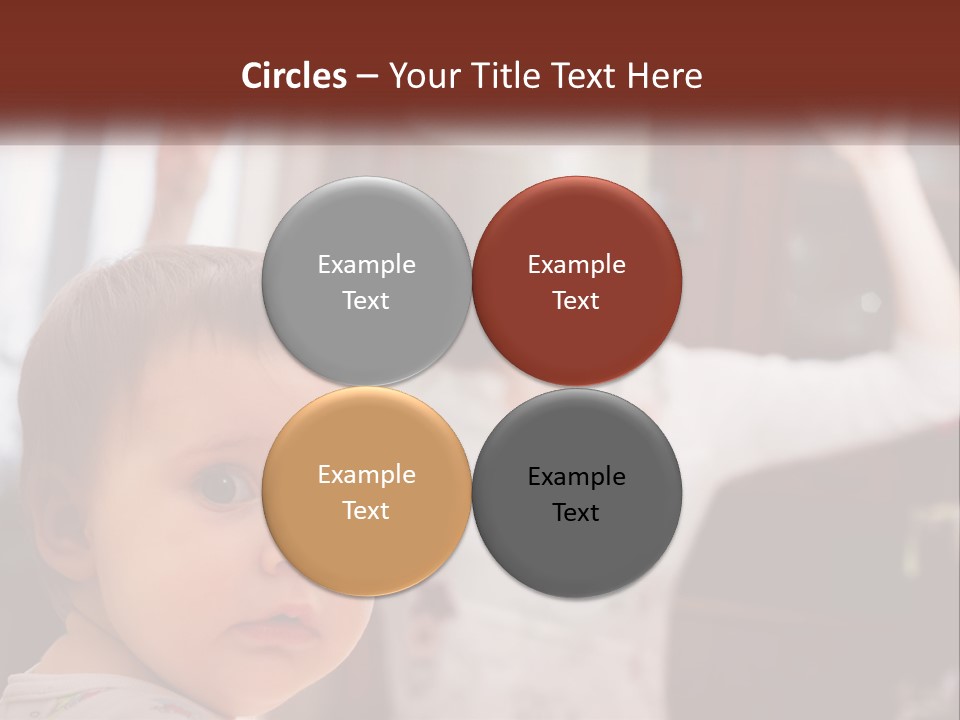 Circles – Your Title Text Here

Example Text

Example Text

Example Text

Example Text